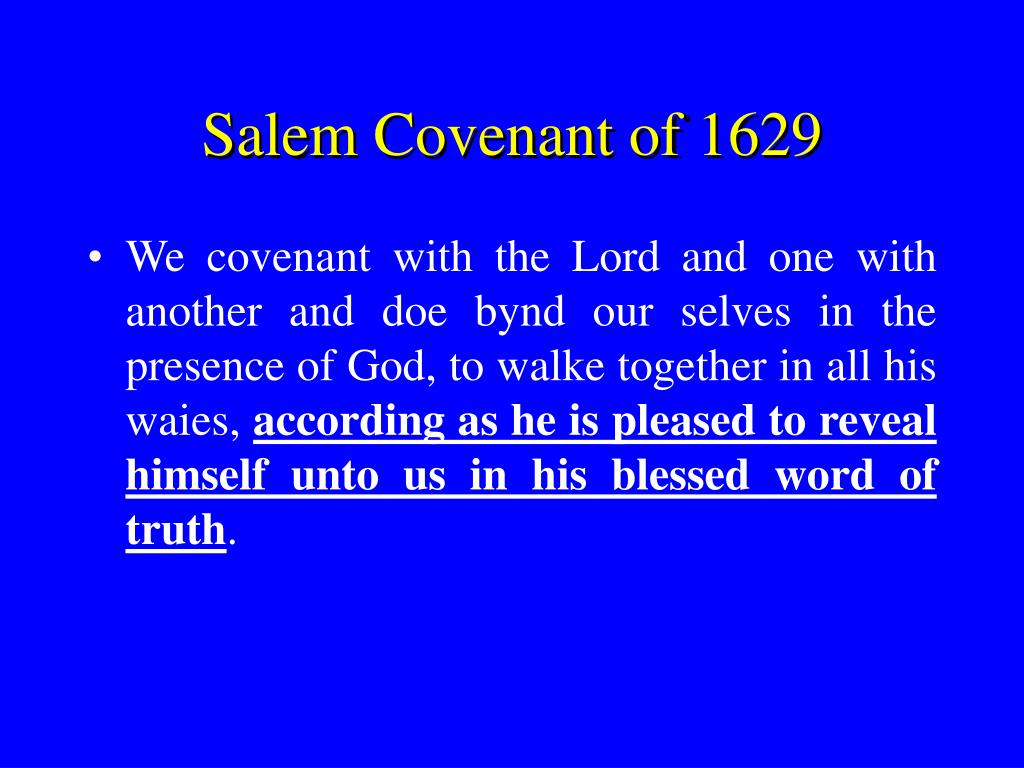 Salem Covenant of 1629

• We covenant with the Lord and one with another and doe bynd our selves in the presence of God, to walke together in all his waies, according as he is pleased to reveal himself unto us in his blessed word of truth.